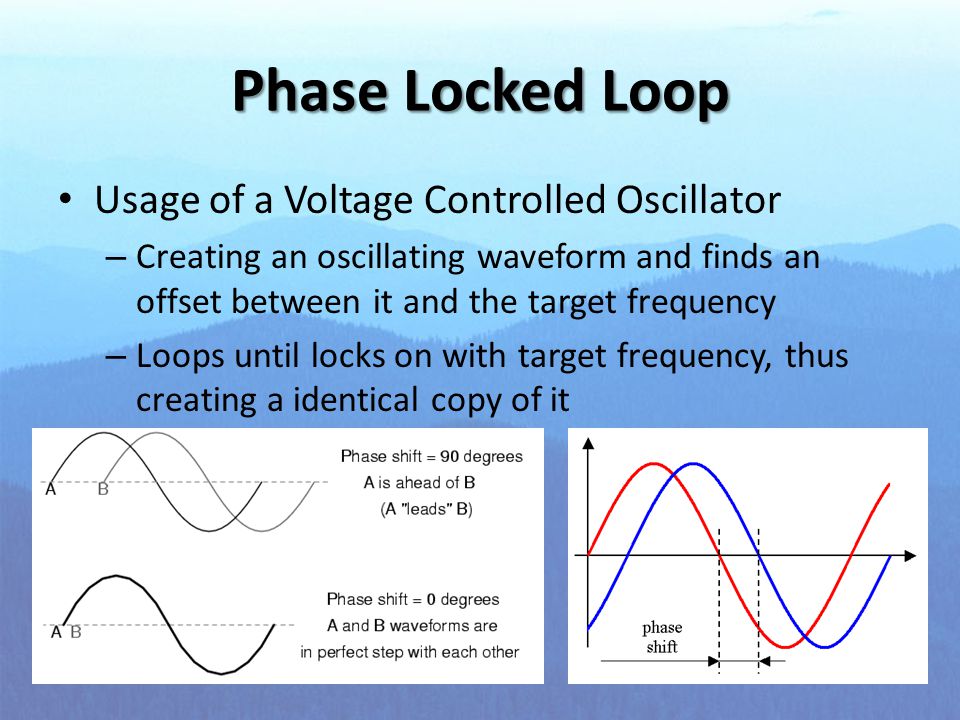 Phase Locked Loop

• Usage of a Voltage Controlled Oscillator
– Creating an oscillating waveform and finds an offset between it and the target frequency
– Loops until locks on with target frequency, thus creating a identical copy of it

A B
Phase shift = 90 degrees
A is ahead of B
(A "leads" B)

A B
Phase shift = 0 degrees
A and B waveforms are
in perfect step with each other

phase
shift